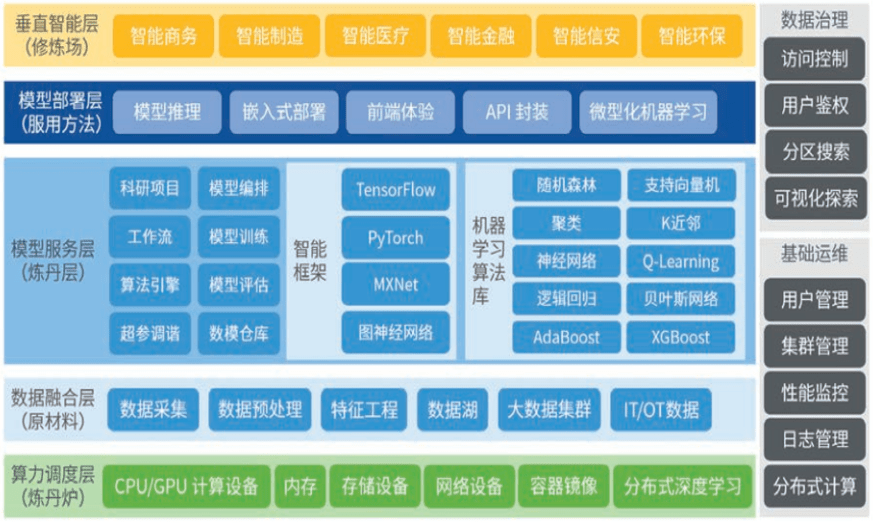 垂直智能层
(修炼场)

智能商务
智能制造
智能医疗
智能金融
智能信安
智能环保

模型部署层
(服用方法)

模型推理
嵌入式部署
前端体验
API 封装
微型化机器学习

模型服务层
(炼丹层)

科研项目
模型编排
工作流
模型训练
算法引擎
模型评估
超参调谐
数模仓库

智能框架

TensorFlow
PyTorch
MXNet
图神经网络

机器学习算法库

随机森林
支持向量机
聚类
K近邻
神经网络
Q-Learning
逻辑回归
贝叶斯网络
AdaBoost
XGBoost

数据融合层
(原材料)

数据采集
数据预处理
特征工程
数据湖
大数据集群
IT/OT数据

算力调度层
(炼丹炉)

CPU/GPU 计算设备
内存
存储设备
网络设备
容器镜像
分布式深度学习

数据治理
访问控制
用户鉴权
分区搜索
可视化探索

基础运维
用户管理
集群管理
性能监控
日志管理
分布式计算